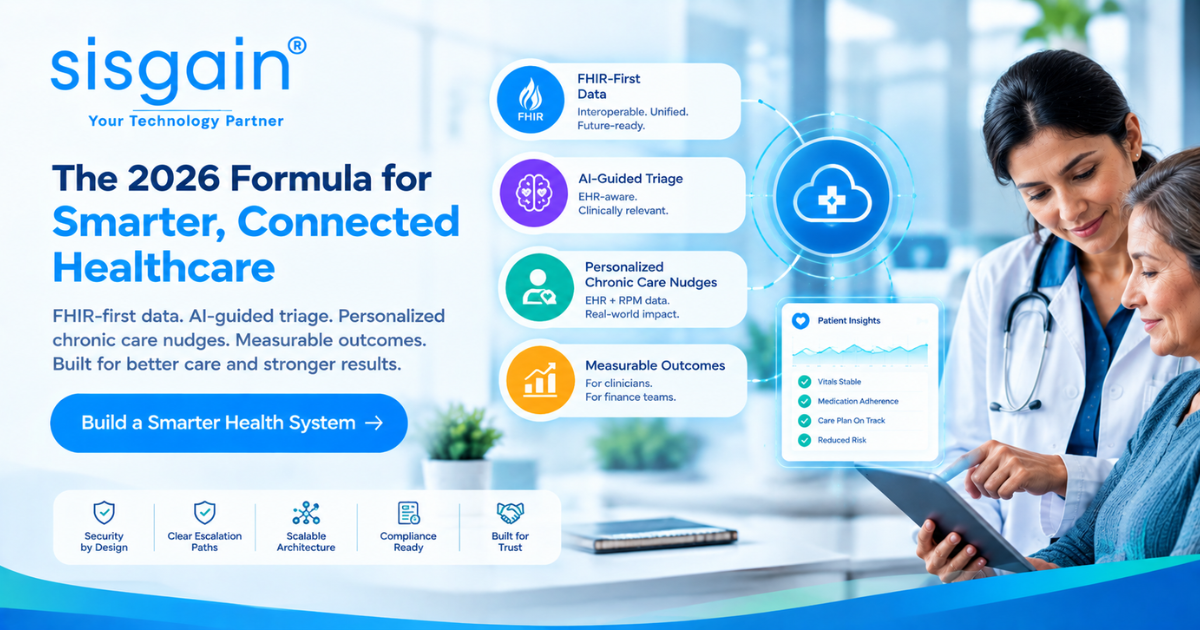 sisgain®
Your Technology Partner

The 2026 Formula for Smarter, Connected Healthcare

FHIR-first data. AI-guided triage. Personalized chronic care nudges. Measurable outcomes. Built for better care and stronger results.

Build a Smarter Health System →

Security by Design
Clear Escalation Paths
Scalable Architecture
Compliance Ready
Built for Trust

FHIR
FHIR-First Data
Interoperable. Unified. Future-ready.

AI-Guided Triage
EHR-aware. Clinically relevant.

Personalized Chronic Care Nudges
EHR + RPM data. Real-world impact.

Measurable Outcomes
For clinicians. For finance teams.

Patient Insights
Vitals Stable
Medication Adherence
Care Plan On Track
Reduced Risk